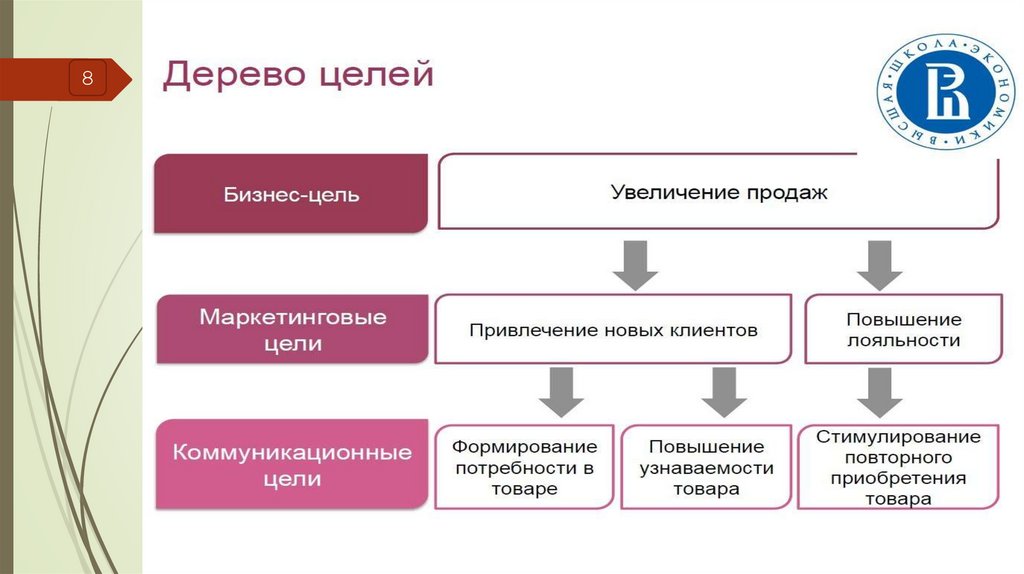 8

Дерево целей

ВЫСШАЯ ШКОЛА ЭКОНОМИКИ

Бизнес-цель

Увеличение продаж

Маркетинговые цели

Привлечение новых клиентов

Повышение лояльности

Коммуникационные цели

Формирование потребности в товаре

Повышение узнаваемости товара

Стимулирование повторного приобретения товара